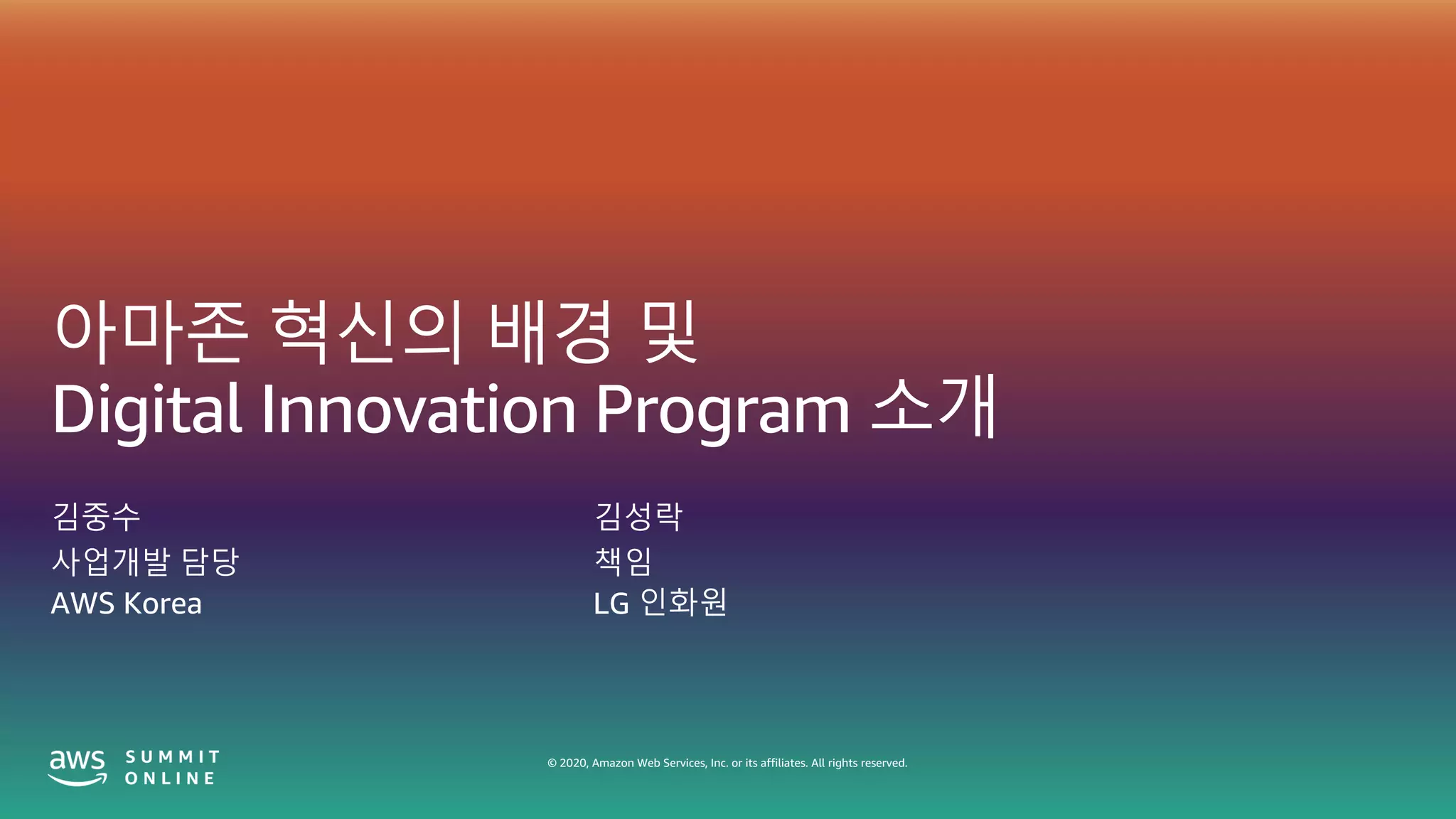 아마존 혁신의 배경 및
Digital Innovation Program 소개

김중수
사업개발 담당
AWS Korea

김성락
책임
LG 인화원

aws SUMMIT ONLINE

© 2020, Amazon Web Services, Inc. or its affiliates. All rights reserved.